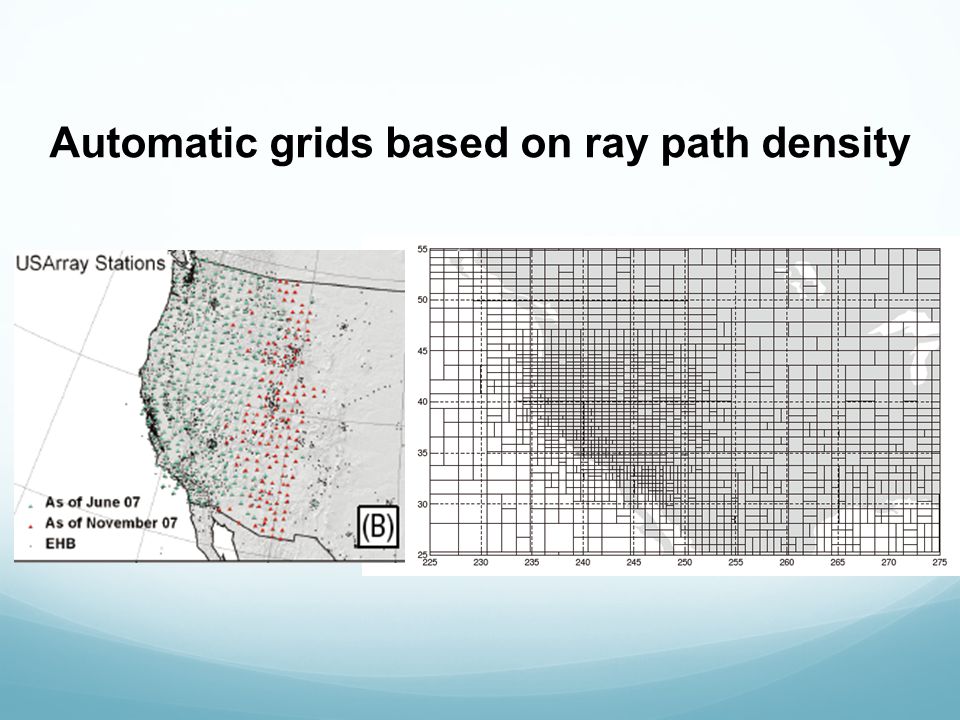 Automatic grids based on ray path density

USArray Stations

As of June 07
As of November 07
EHB

(B)

55
50
45
40
35
30
25

225 230 235 240 245 250 255 260 265 270 275